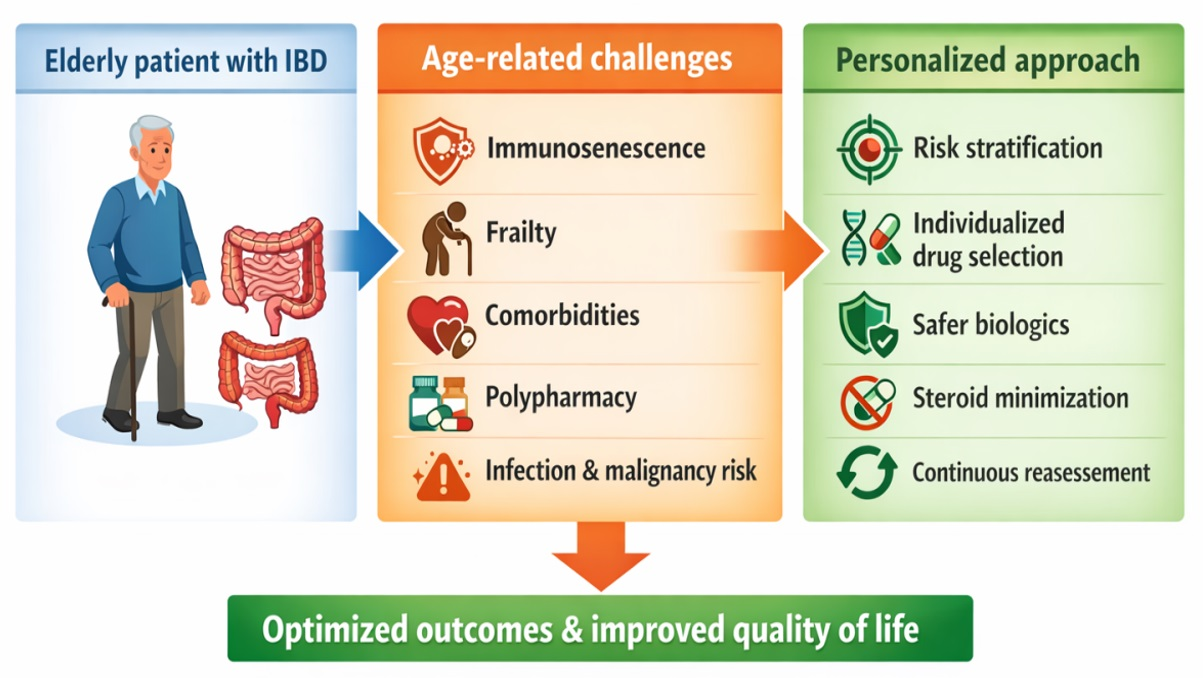 Elderly patient with IBD

Age-related challenges

Immunosenescence

Frailty

Comorbidities

Polypharmacy

Infection & malignancy risk

Personalized approach

Risk stratification

Individualized drug selection

Safer biologics

Steroid minimization

Continuous reasessement

Optimized outcomes & improved quality of life